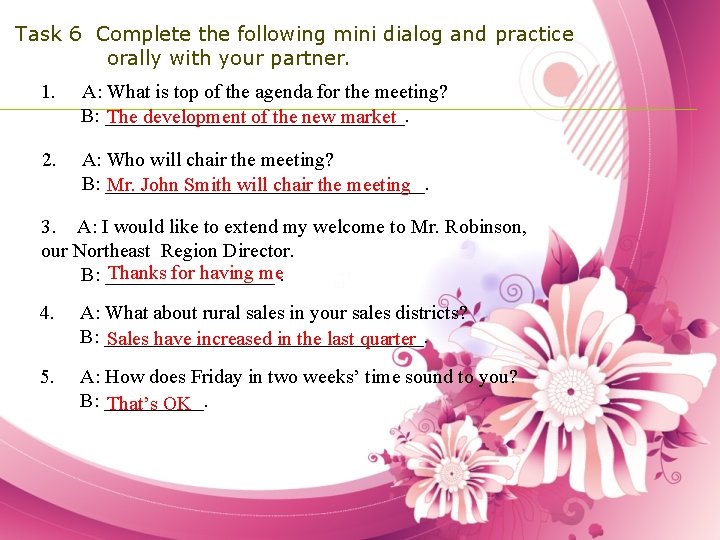 Task 6 Complete the following mini dialog and practice orally with your partner.

1. A: What is top of the agenda for the meeting?
B: The development of the new market.

2. A: Who will chair the meeting?
B: Mr. John Smith will chair the meeting.

3. A: I would like to extend my welcome to Mr. Robinson, our Northeast Region Director.
B: Thanks for having me.

4. A: What about rural sales in your sales districts?
B: Sales have increased in the last quarter.

5. A: How does Friday in two weeks' time sound to you?
B: That's OK.